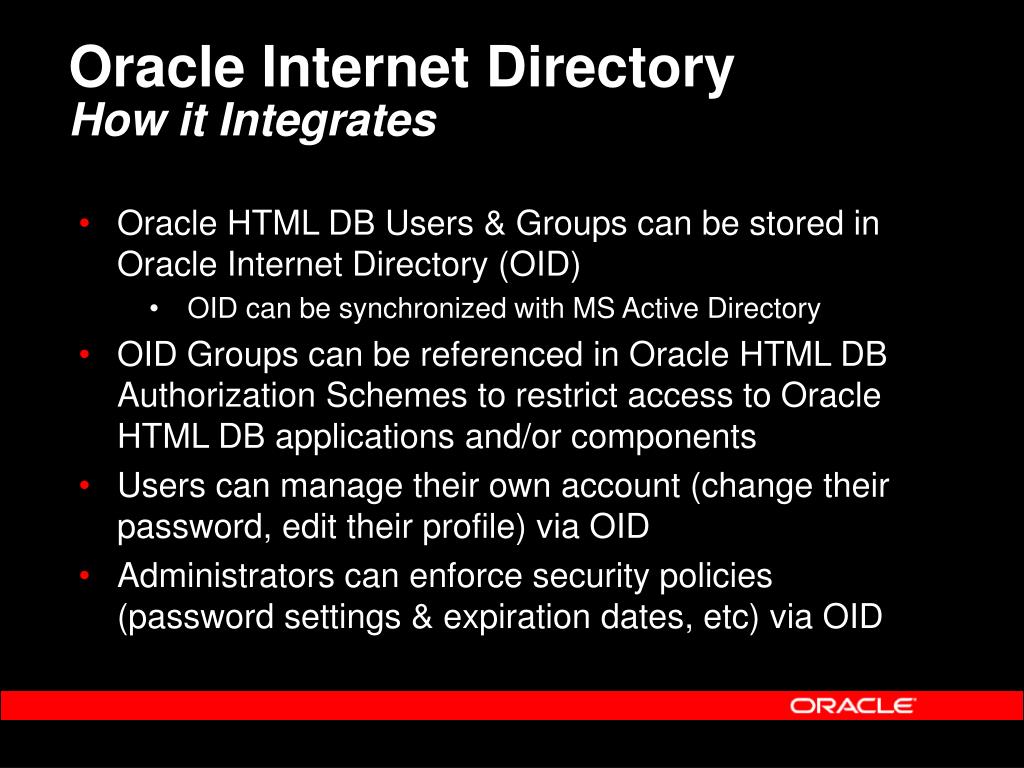 Oracle Internet Directory
How it Integrates

• Oracle HTML DB Users & Groups can be stored in Oracle Internet Directory (OID)
  • OID can be synchronized with MS Active Directory
• OID Groups can be referenced in Oracle HTML DB Authorization Schemes to restrict access to Oracle HTML DB applications and/or components
• Users can manage their own account (change their password, edit their profile) via OID
• Administrators can enforce security policies (password settings & expiration dates, etc) via OID

ORACLE